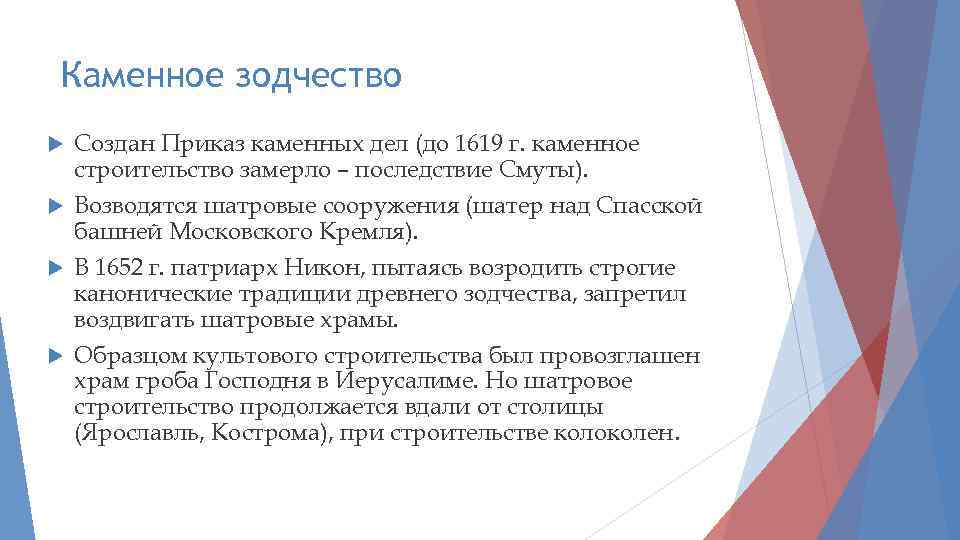 Каменное зодчество

Создан Приказ каменных дел (до 1619 г. каменное строительство замерло – последствие Смуты).

Возводятся шатровые сооружения (шатер над Спасской башней Московского Кремля).

В 1652 г. патриарх Никон, пытаясь возродить строгие канонические традиции древнего зодчества, запретил воздвигать шатровые храмы.

Образцом культового строительства был провозглашен храм гроба Господня в Иерусалиме. Но шатровое строительство продолжается вдали от столицы (Ярославль, Кострома), при строительстве колоколен.